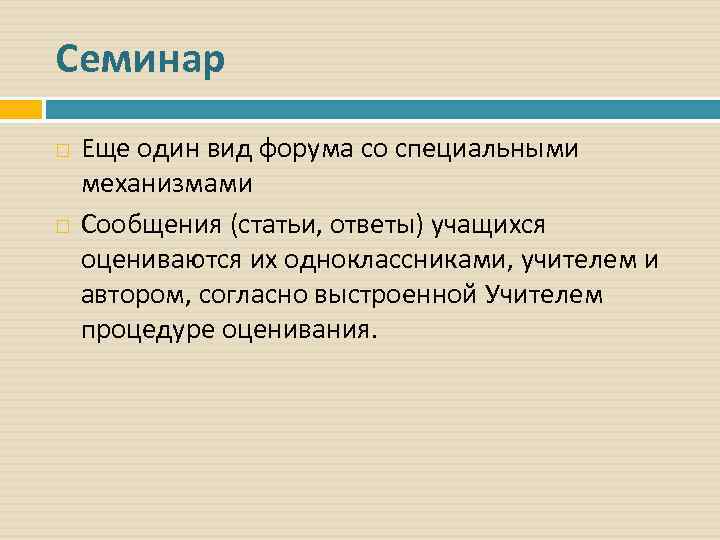 Семинар

Еще один вид форума со специальными механизмами

Сообщения (статьи, ответы) учащихся оцениваются их одноклассниками, учителем и автором, согласно выстроенной Учителем процедуре оценивания.